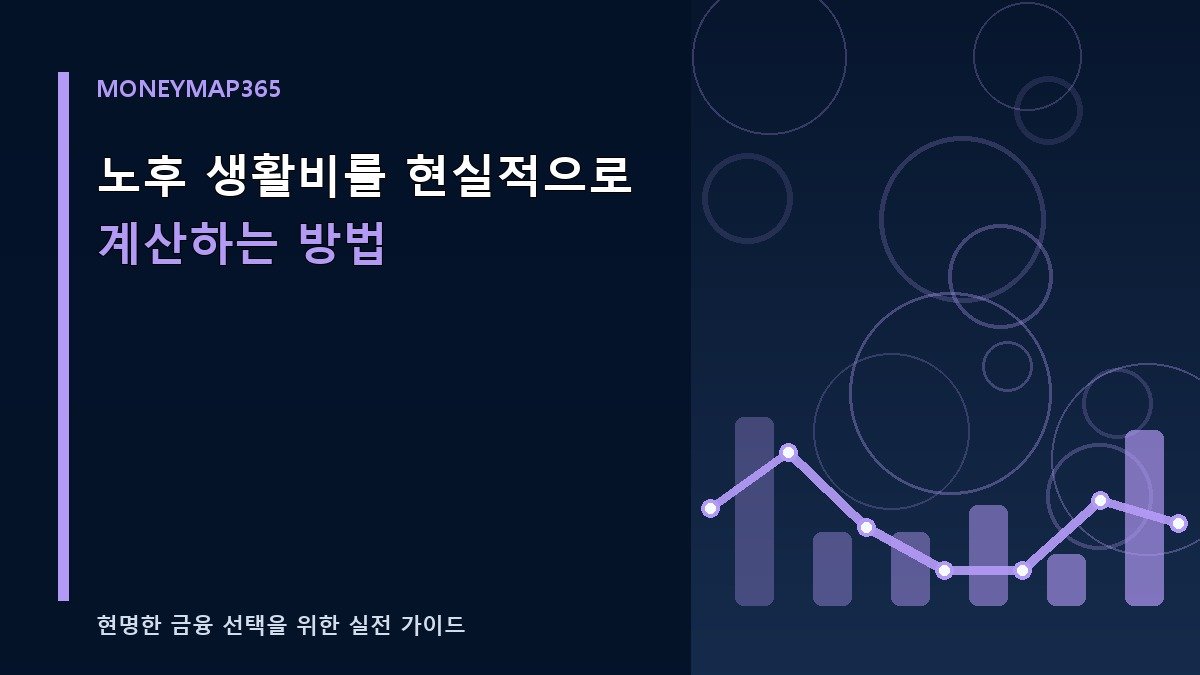 MONEYMAP365

노후 생활비를 현실적으로 계산하는 방법

현명한 금융 선택을 위한 실전 가이드